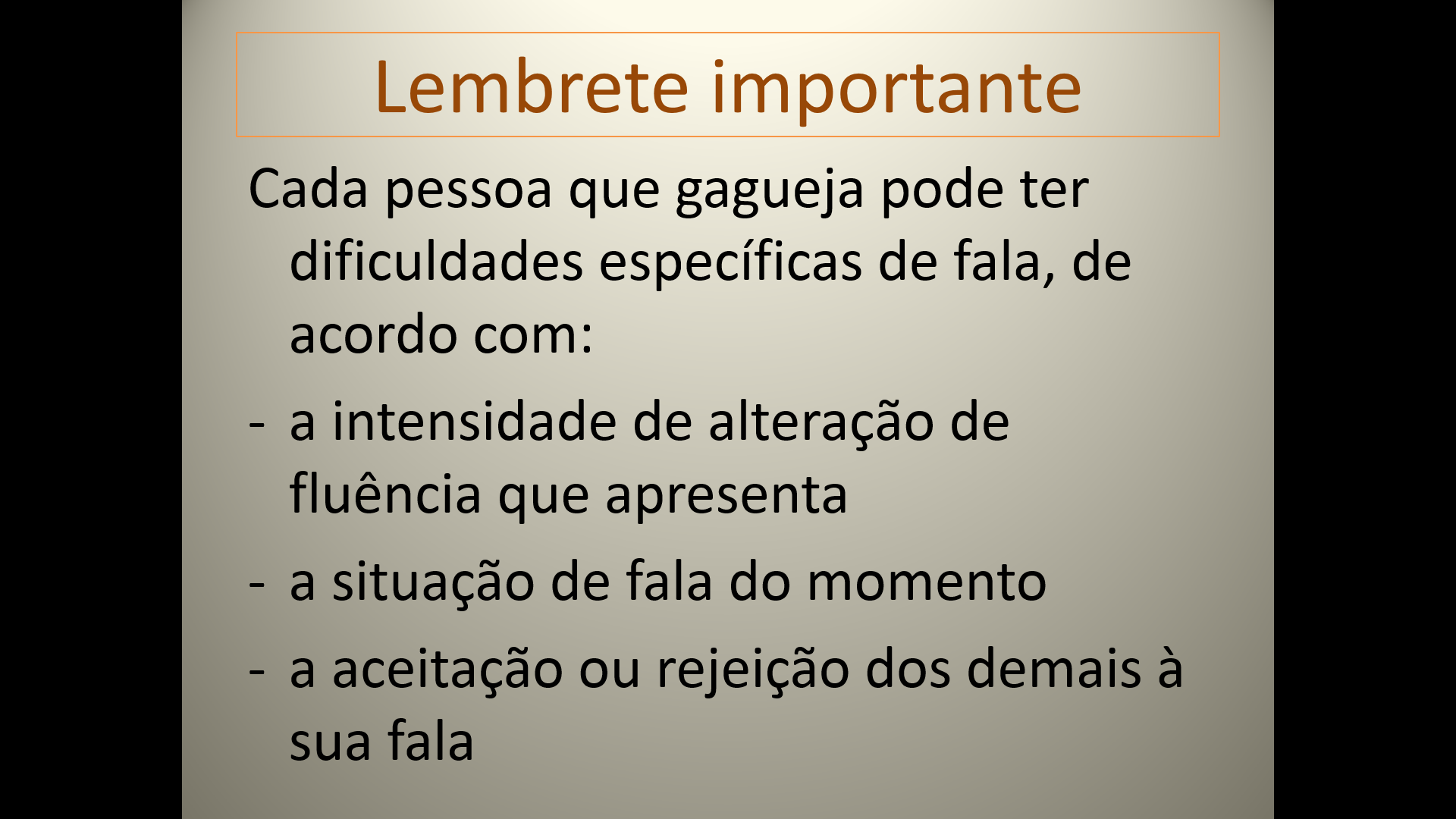 Lembrete importante

Cada pessoa que gagueja pode ter dificuldades específicas de fala, de acordo com:

- a intensidade de alteração de fluência que apresenta
- a situação de fala do momento
- a aceitação ou rejeição dos demais à sua fala